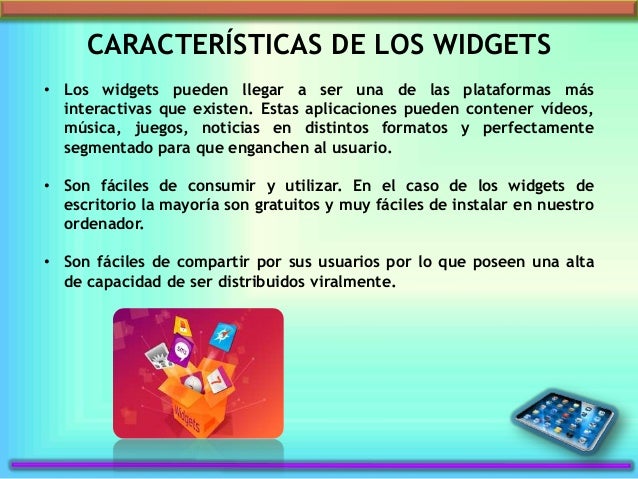 CARACTERÍSTICAS DE LOS WIDGETS

• Los widgets pueden llegar a ser una de las plataformas más interactivas que existen. Estas aplicaciones pueden contener vídeos, música, juegos, noticias en distintos formatos y perfectamente segmentado para que enganchen al usuario.

• Son fáciles de consumir y utilizar. En el caso de los widgets de escritorio la mayoría son gratuitos y muy fáciles de instalar en nuestro ordenador.

• Son fáciles de compartir por sus usuarios por lo que poseen una alta de capacidad de ser distribuidos viralmente.

Widgets